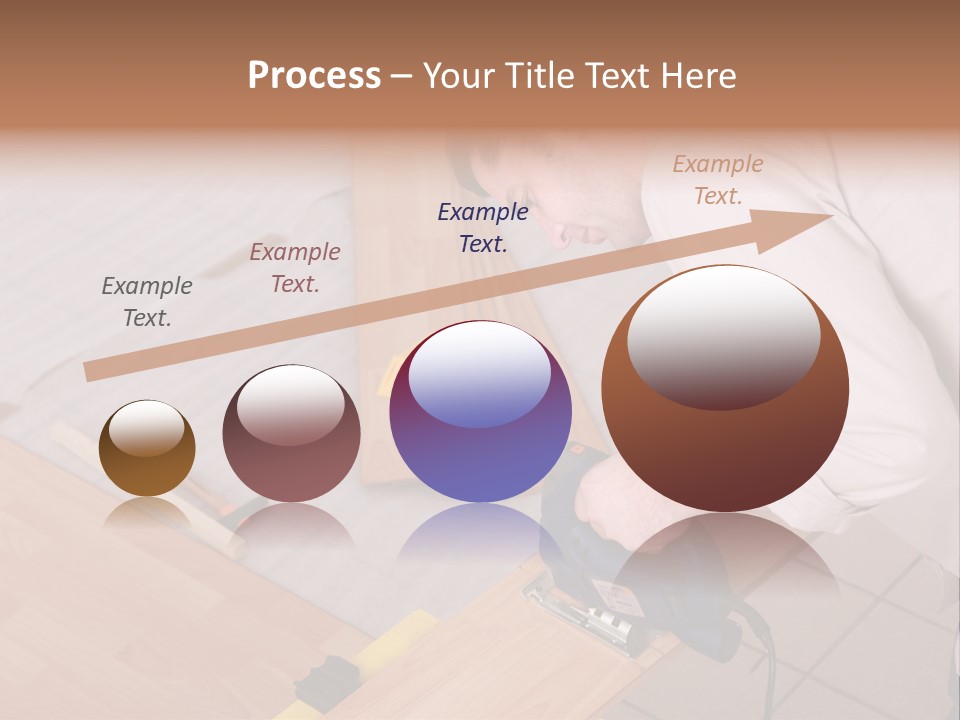 Process – Your Title Text Here

Example Text.

Example Text.

Example Text.

Example Text.